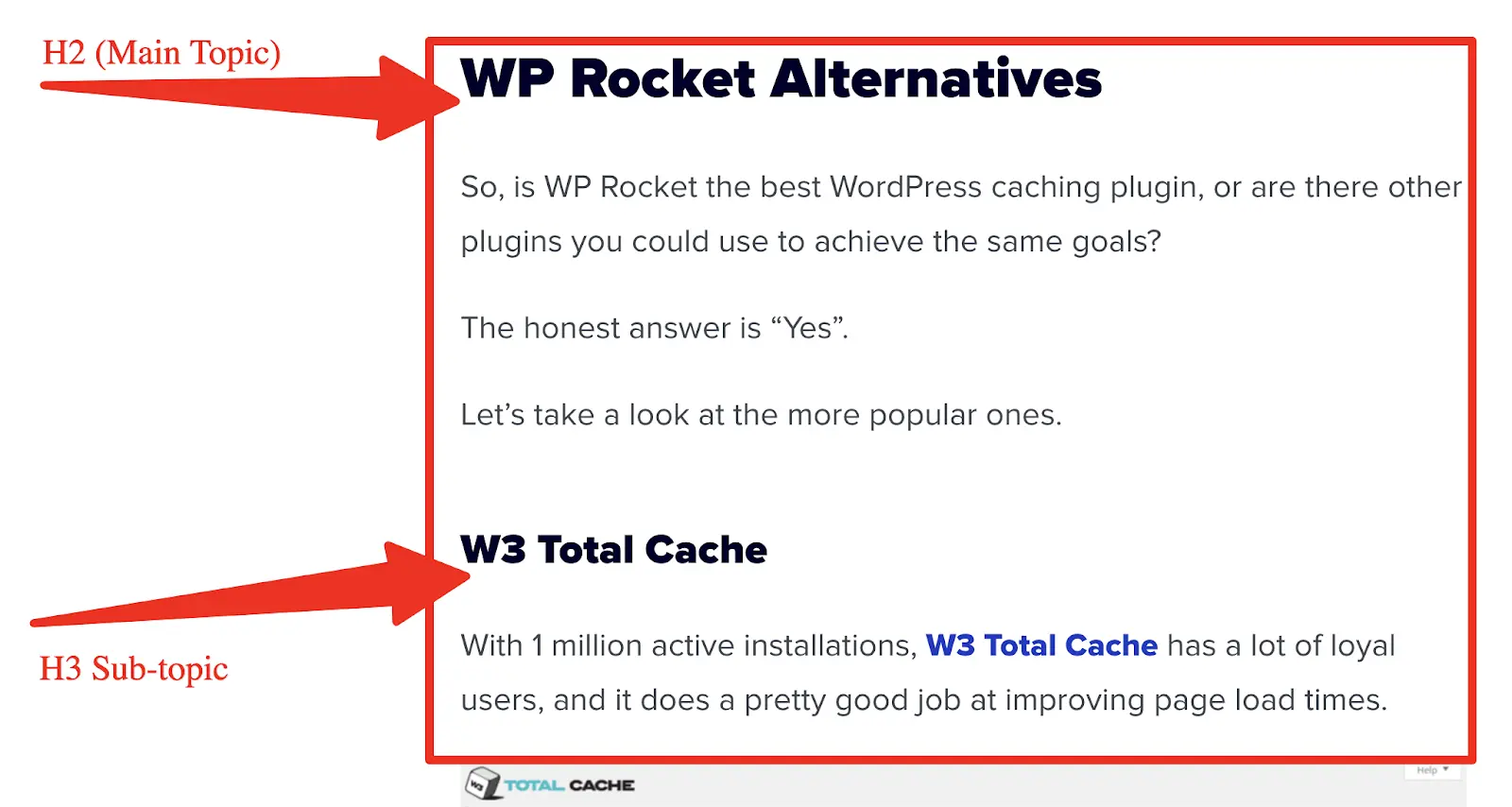 H2 (Main Topic)

WP Rocket Alternatives

So, is WP Rocket the best WordPress caching plugin, or are there other plugins you could use to achieve the same goals?

The honest answer is “Yes”.

Let’s take a look at the more popular ones.

W3 Total Cache

H3 Sub-topic

With 1 million active installations, W3 Total Cache has a lot of loyal users, and it does a pretty good job at improving page load times.

W3 TOTAL CACHE

Help